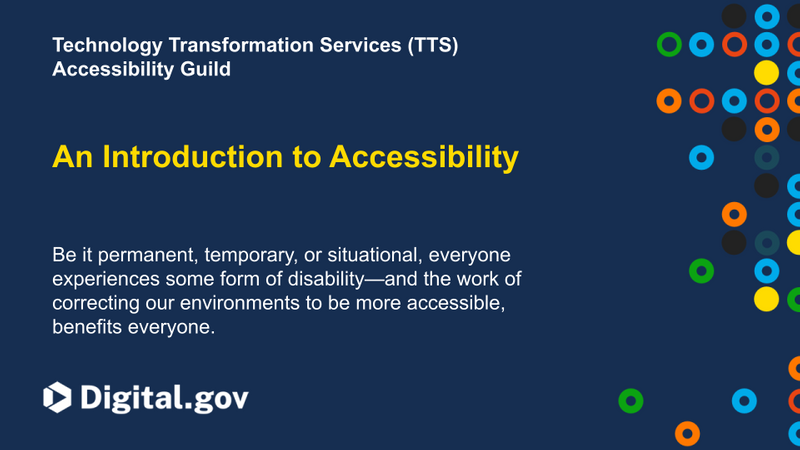 Technology Transformation Services (TTS) Accessibility Guild

An Introduction to Accessibility

Be it permanent, temporary, or situational, everyone experiences some form of disability—and the work of correcting our environments to be more accessible, benefits everyone.

Digital.gov